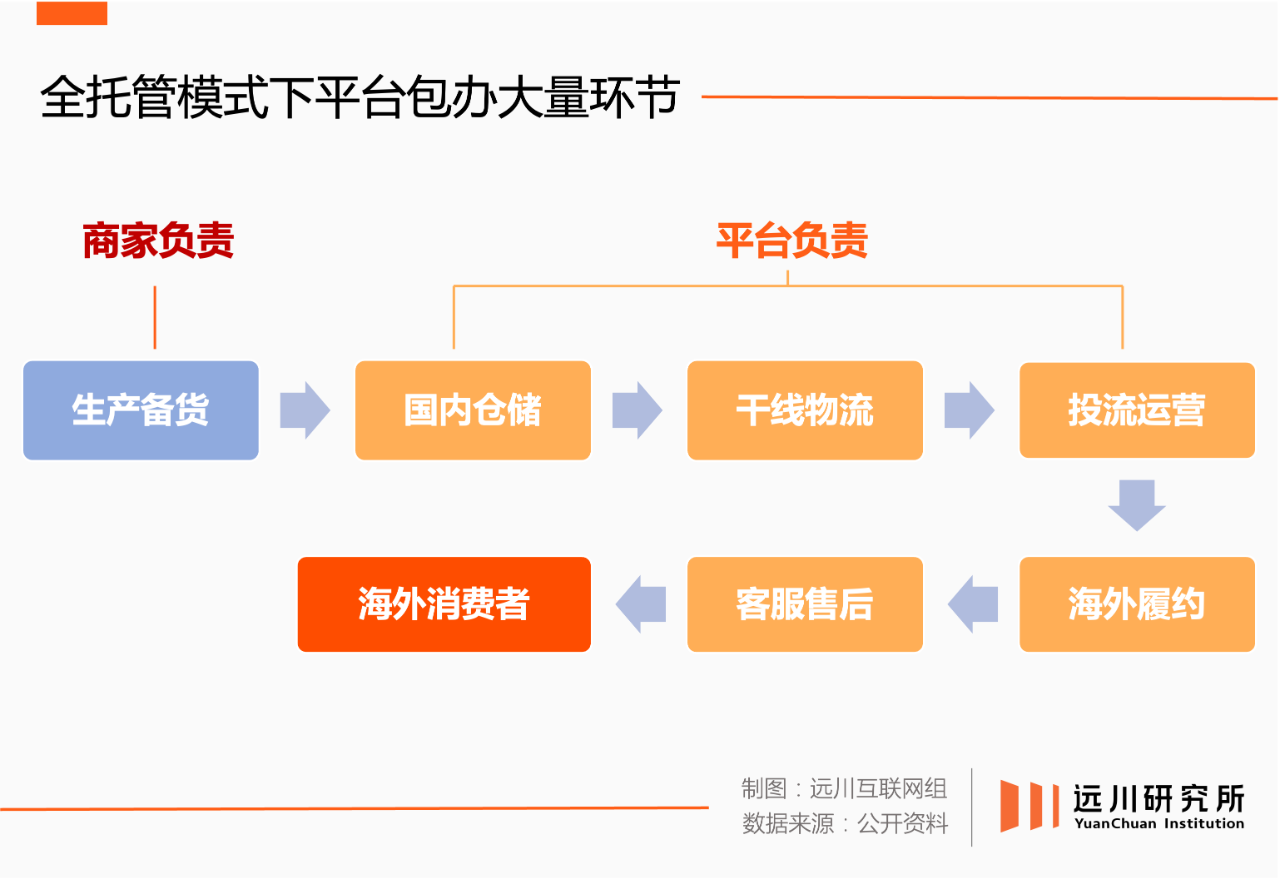 全托管模式下平台包办大量环节

商家负责

平台负责

生产备货

国内仓储

干线物流

投流运营

海外履约

客服售后

海外消费者

制图：远川互联网组
数据来源：公开资料

远川研究所
YuanChuan Institution